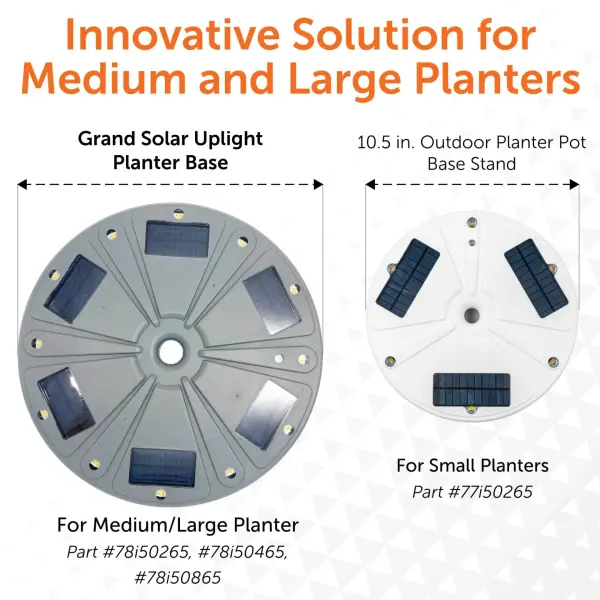 Innovative Solution for Medium and Large Planters

Grand Solar Uplight Planter Base

For Medium/Large Planter
Part #78i50265, #78i50465, #78i50865

10.5 in. Outdoor Planter Pot Base Stand

For Small Planters
Part #77i50265